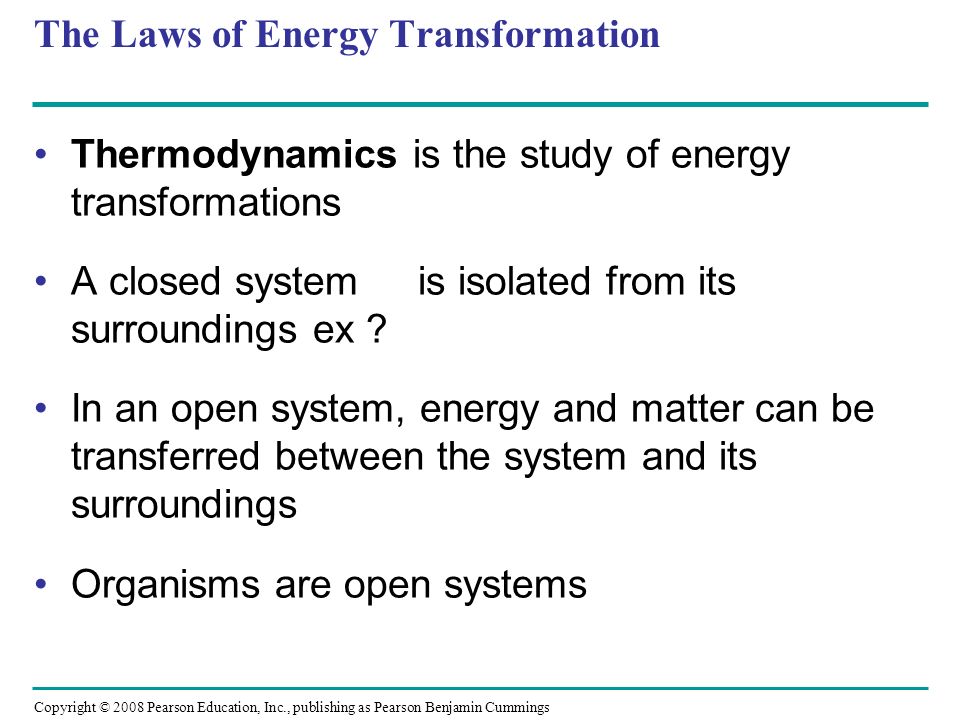 The Laws of Energy Transformation

• Thermodynamics is the study of energy transformations

• A closed system is isolated from its surroundings ex ?

• In an open system, energy and matter can be transferred between the system and its surroundings

• Organisms are open systems

Copyright © 2008 Pearson Education, Inc., publishing as Pearson Benjamin Cummings